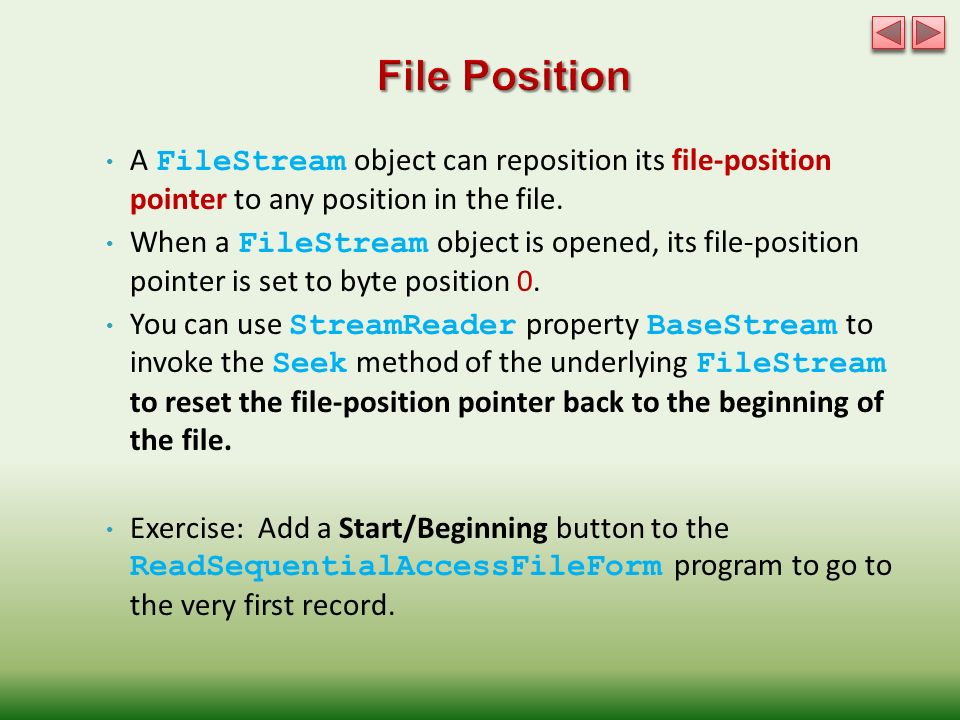 File Position

• A FileStream object can reposition its file-position pointer to any position in the file.
• When a FileStream object is opened, its file-position pointer is set to byte position 0.
• You can use StreamReader property BaseStream to invoke the Seek method of the underlying FileStream to reset the file-position pointer back to the beginning of the file.

• Exercise: Add a Start/Beginning button to the ReadSequentialAccessFileForm program to go to the very first record.